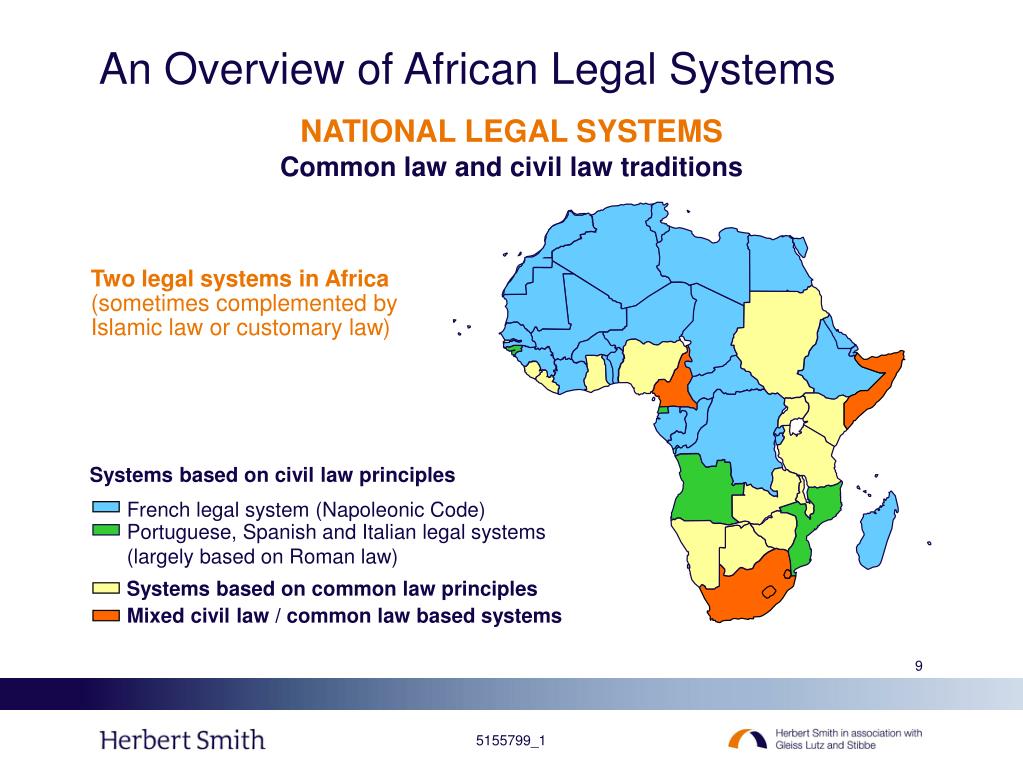 An Overview of African Legal Systems

NATIONAL LEGAL SYSTEMS
Common law and civil law traditions

Two legal systems in Africa (sometimes complemented by Islamic law or customary law)

Systems based on civil law principles

French legal system (Napoleonic Code)
Portuguese, Spanish and Italian legal systems (largely based on Roman law)

Systems based on common law principles
Mixed civil law / common law based systems

9

Herbert Smith

5155799_1

Herbert Smith in association with Gleiss Lutz and Stibbe